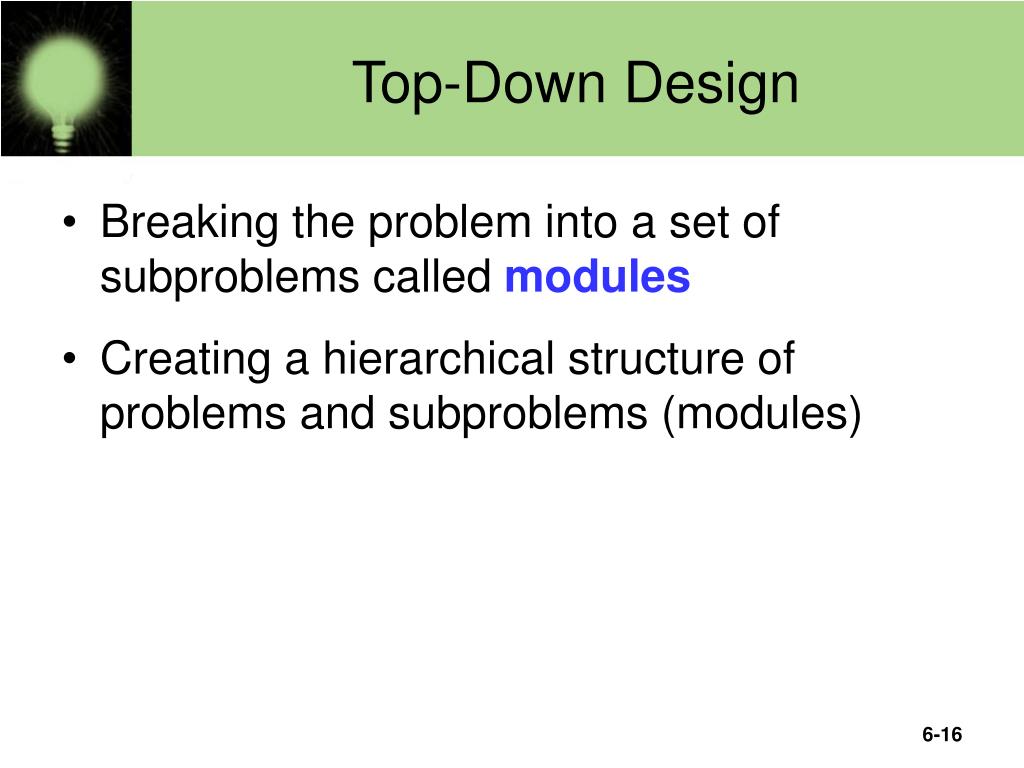 Top-Down Design

• Breaking the problem into a set of subproblems called modules

• Creating a hierarchical structure of problems and subproblems (modules)

6-16